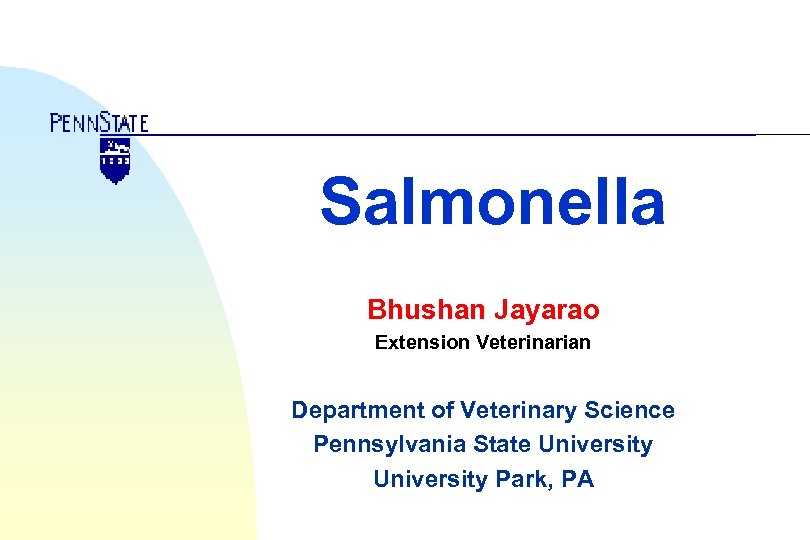 PENNSTATE

Salmonella

Bhushan Jayarao
Extension Veterinarian

Department of Veterinary Science
Pennsylvania State University
University Park, PA